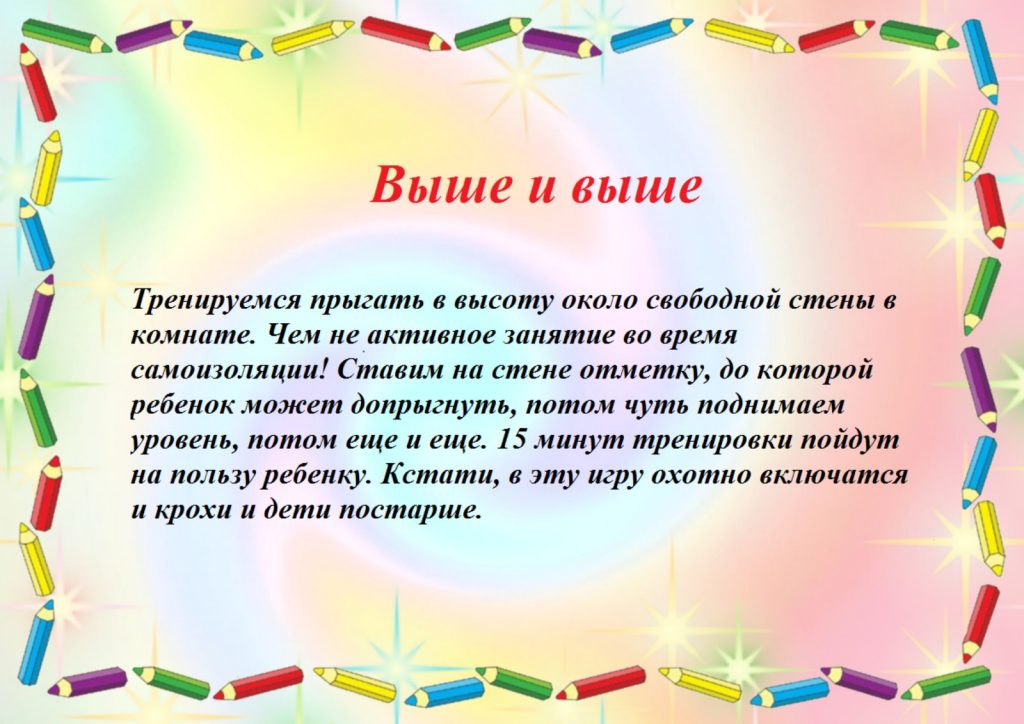 Выше и выше

Тренируемся прыгать в высоту около свободной стены в комнате. Чем не активное занятие во время самоизоляции! Ставим на стене отметку, до которой ребенок может допрыгнуть, потом чуть поднимаем уровень, потом еще и еще. 15 минут тренировки пойдут на пользу ребенку. Кстати, в эту игру охотно включатся и крохи и дети постарше.